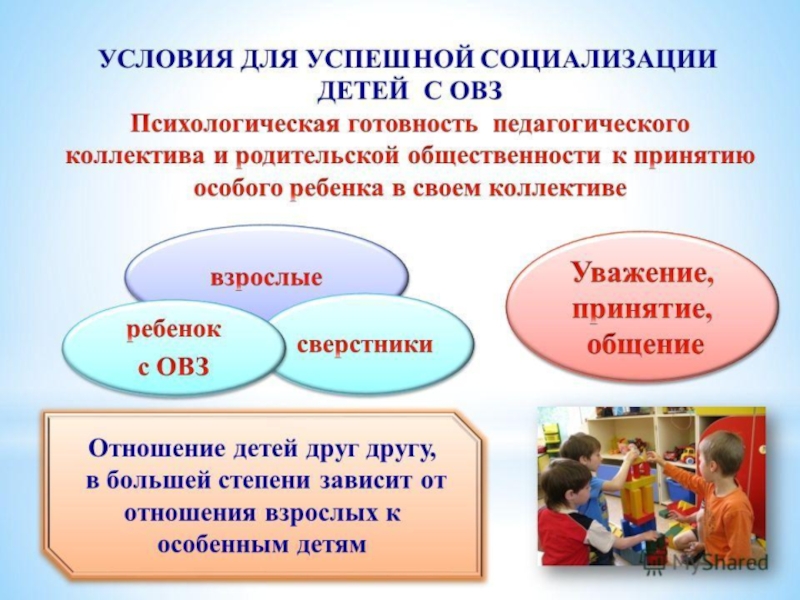 УСЛОВИЯ ДЛЯ УСПЕШНОЙ СОЦИАЛИЗАЦИИ ДЕТЕЙ С ОВЗ

Психологическая готовность педагогического коллектива и родительской общественности к принятию особого ребенка в своем коллективе

взрослые

ребенок с ОВЗ

сверстники

Уважение, принятие, общение

Отношение детей друг другу, в большей степени зависит от отношения взрослых к особенным детям

MyShared